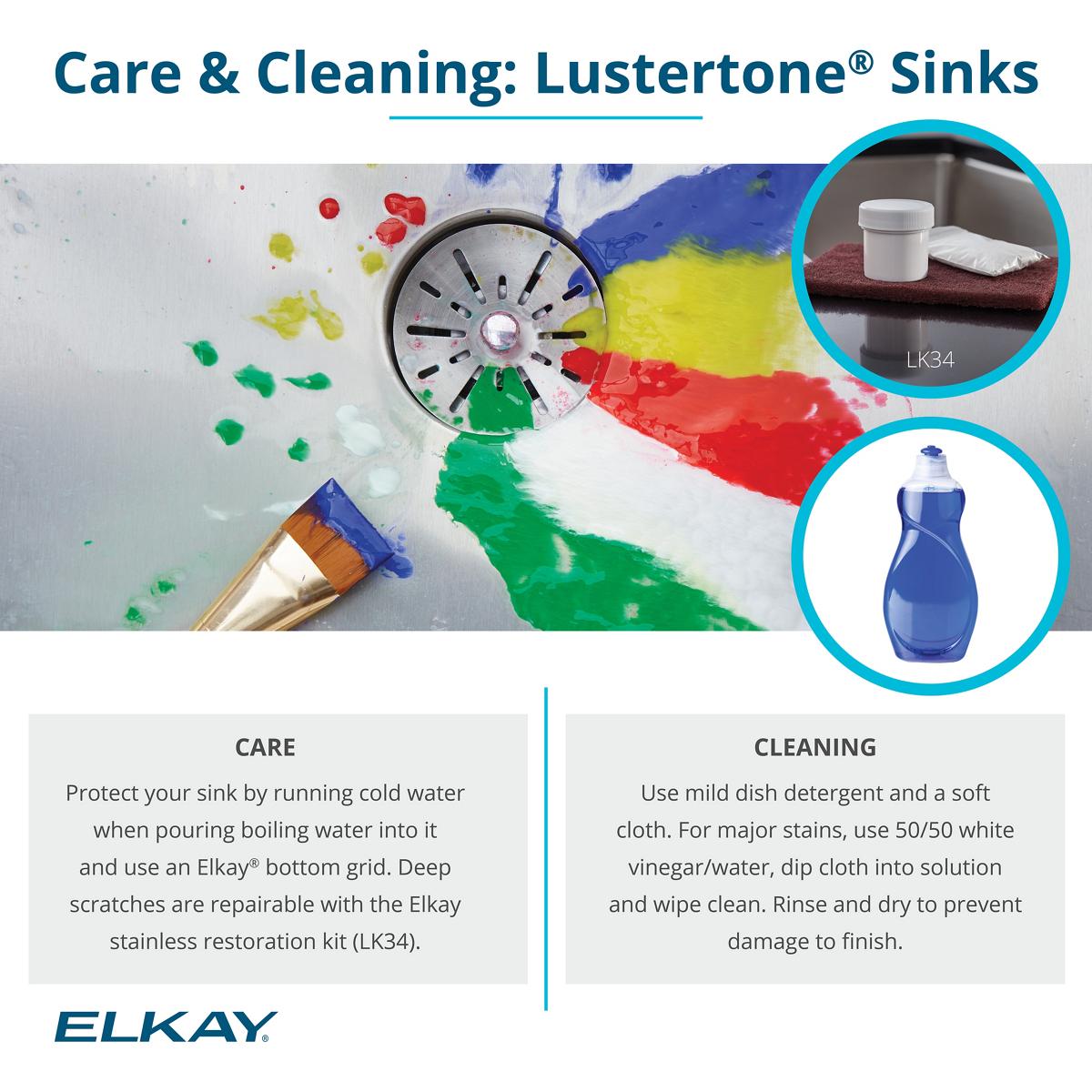 Care & Cleaning: Lustertone® Sinks

LK34

CARE

Protect your sink by running cold water when pouring boiling water into it and use an Elkay® bottom grid. Deep scratches are repairable with the Elkay stainless restoration kit (LK34).

CLEANING

Use mild dish detergent and a soft cloth. For major stains, use 50/50 white vinegar/water, dip cloth into solution and wipe clean. Rinse and dry to prevent damage to finish.

ELKAY®